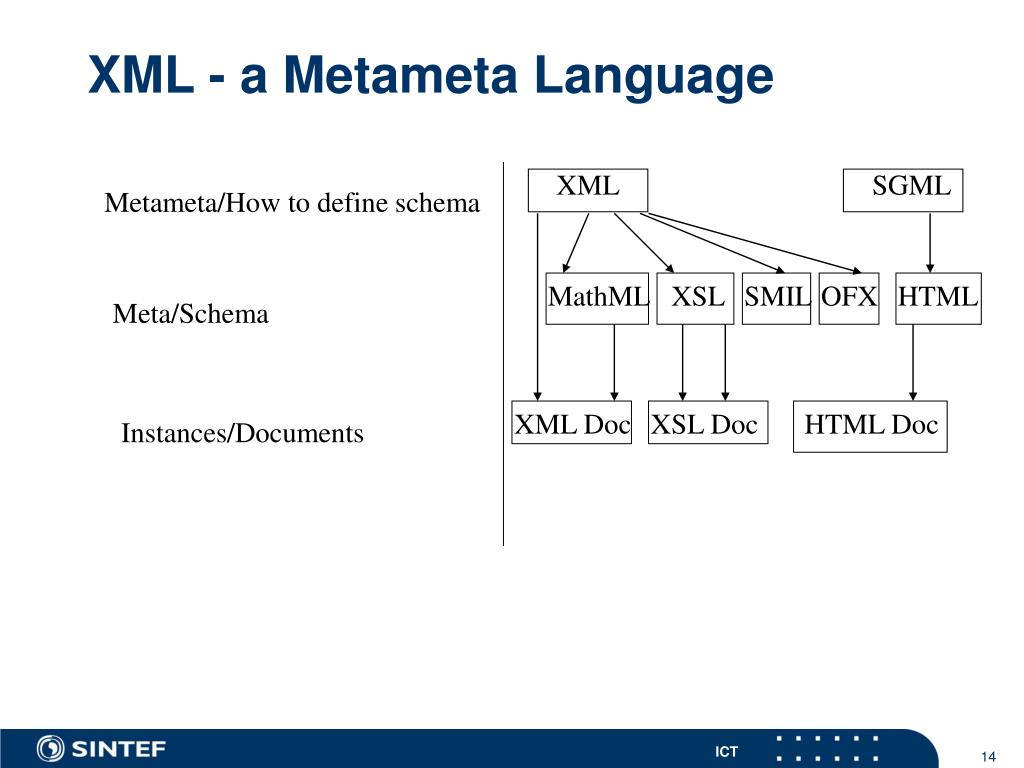 XML - a Metameta Language

Metameta/How to define schema

Meta/Schema

Instances/Documents

XML

SGML

MathML

XSL

SMIL

OFX

HTML

XML Doc

XSL Doc

HTML Doc

SINTEF

ICT

14